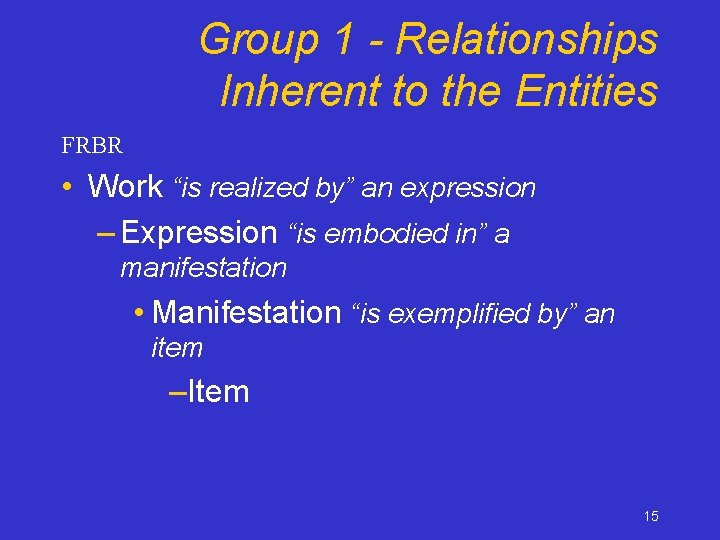 Group 1 - Relationships Inherent to the Entities

FRBR

• Work "is realized by" an expression

– Expression "is embodied in" a manifestation

• Manifestation "is exemplified by" an item

–Item

15